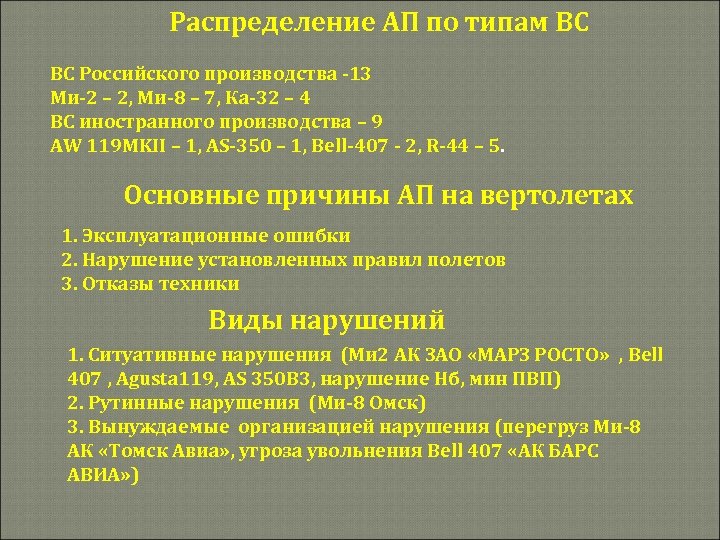 Распределение АП по типам ВС

ВС Российского производства -13
Ми-2 – 2, Ми-8 – 7, Ка-32 – 4
ВС иностранного производства – 9
AW 119MKII – 1, AS-350 – 1, Bell-407 - 2, R-44 – 5.

Основные причины АП на вертолетах

1. Эксплуатационные ошибки
2. Нарушение установленных правил полетов
3. Отказы техники

Виды нарушений

1. Ситуативные нарушения (Ми2 АК ЗАО «МАРЗ РОСТО» , Bell 407 , Agusta119, AS 350B3, нарушение Нб, мин ПВП)
2. Рутинные нарушения (Ми-8 Омск)
3. Вынуждаемые организацией нарушения (перегруз Ми-8 АК «Томск Авиа», угроза увольнения Bell 407 «АК БАРС АВИА»)